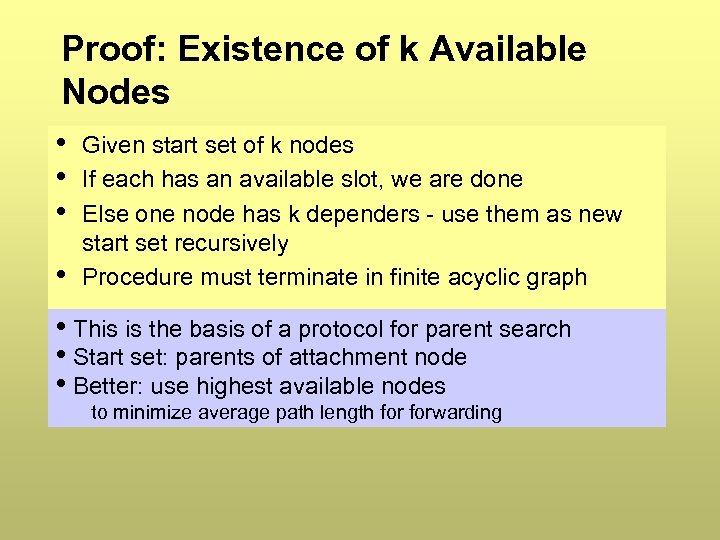 Proof: Existence of k Available Nodes

• Given start set of k nodes
• If each has an available slot, we are done
• Else one node has k dependers - use them as new start set recursively
• Procedure must terminate in finite acyclic graph

• This is the basis of a protocol for parent search
• Start set: parents of attachment node
• Better: use highest available nodes
to minimize average path length for forwarding